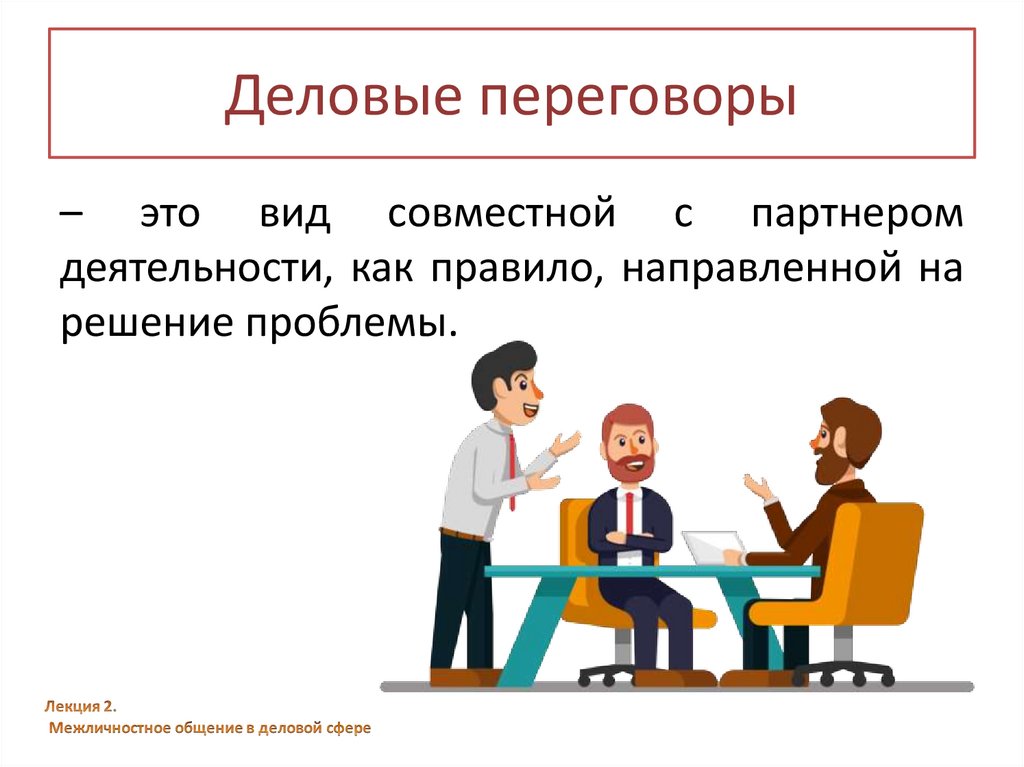 Деловые переговоры

– это вид совместной с партнером деятельности, как правило, направленной на решение проблемы.

Лекция 2.
Межличностное общение в деловой сфере